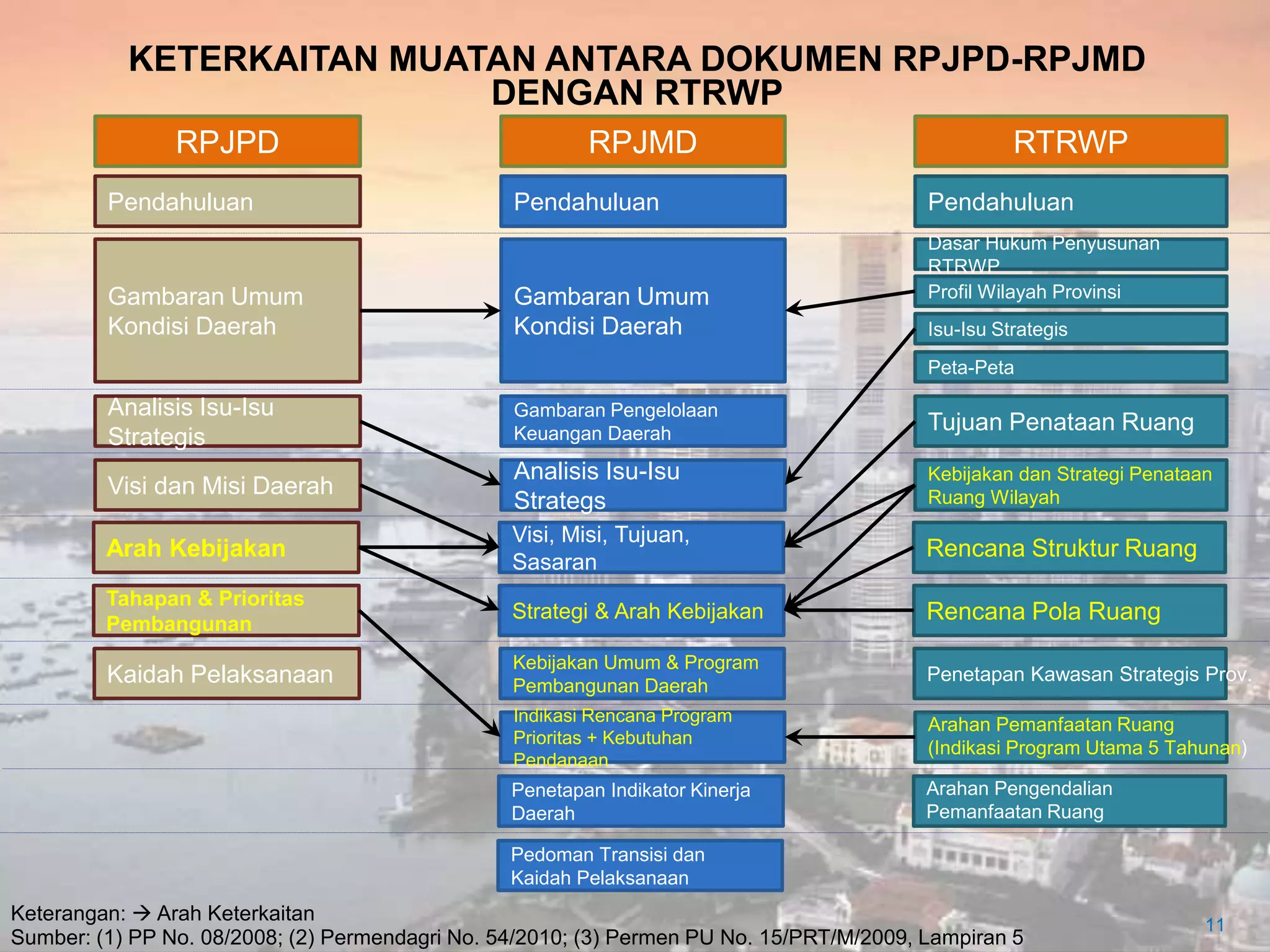 KETERKAITAN MUATAN ANTARA DOKUMEN RPJPD-RPJMD DENGAN RTRWP

RPJPD

Pendahuluan

Gambaran Umum Kondisi Daerah

Analisis Isu-Isu Strategis

Visi dan Misi Daerah

Arah Kebijakan

Tahapan & Prioritas Pembangunan

Kaidah Pelaksanaan

RPJMD

Pendahuluan

Gambaran Umum Kondisi Daerah

Gambaran Pengelolaan Keuangan Daerah

Analisis Isu-Isu Strategs

Visi, Misi, Tujuan, Sasaran

Strategi & Arah Kebijakan

Kebijakan Umum & Program Pembangunan Daerah

Indikasi Rencana Program Prioritas + Kebutuhan Pendanaan

Penetapan Indikator Kinerja Daerah

Pedoman Transisi dan Kaidah Pelaksanaan

RTRWP

Pendahuluan

Dasar Hukum Penyusunan RTRWP

Profil Wilayah Provinsi

Isu-Isu Strategis

Peta-Peta

Tujuan Penataan Ruang

Kebijakan dan Strategi Penataan Ruang Wilayah

Rencana Struktur Ruang

Rencana Pola Ruang

Penetapan Kawasan Strategis Prov.

Arahan Pemanfaatan Ruang (Indikasi Program Utama 5 Tahunan)

Arahan Pengendalian Pemanfaatan Ruang

Keterangan: → Arah Keterkaitan
Sumber: (1) PP No. 08/2008; (2) Permendagri No. 54/2010; (3) Permen PU No. 15/PRT/M/2009, Lampiran 5

11